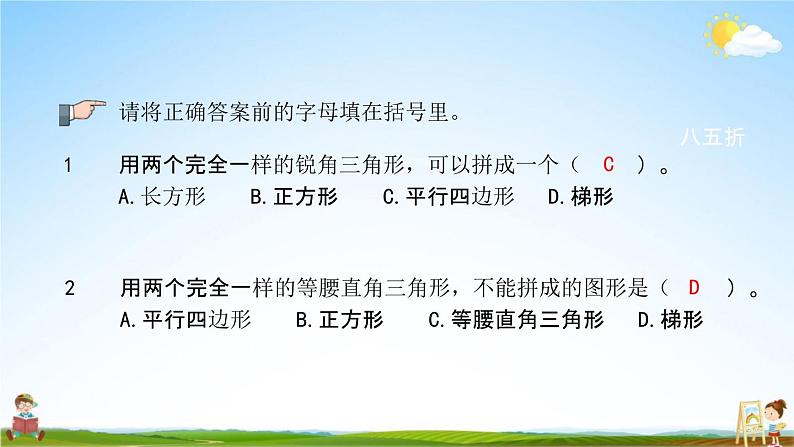 请将正确答案前的字母填在括号里。

八五折

1 用两个完全一样的锐角三角形，可以拼成一个（ C ）。
A.长方形 B.正方形 C.平行四边形 D.梯形

2 用两个完全一样的等腰直角三角形，不能拼成的图形是（ D ）。
A.平行四边形 B.正方形 C.等腰直角三角形 D.梯形